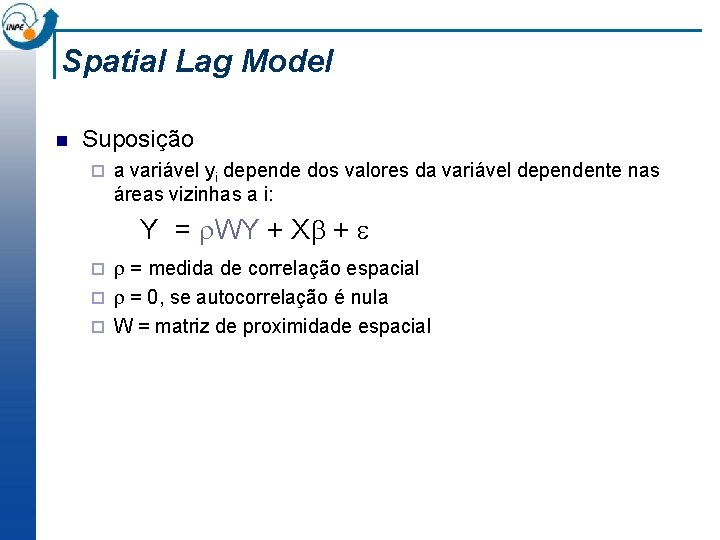 INPE

Spatial Lag Model

Suposição

a variável $y_i$ depende dos valores da variável dependente nas áreas vizinhas a i:

$Y = \rho WY + X\beta + \varepsilon$

$\rho$ = medida de correlação espacial

$\rho$ = 0, se autocorrelação é nula

W = matriz de proximidade espacial